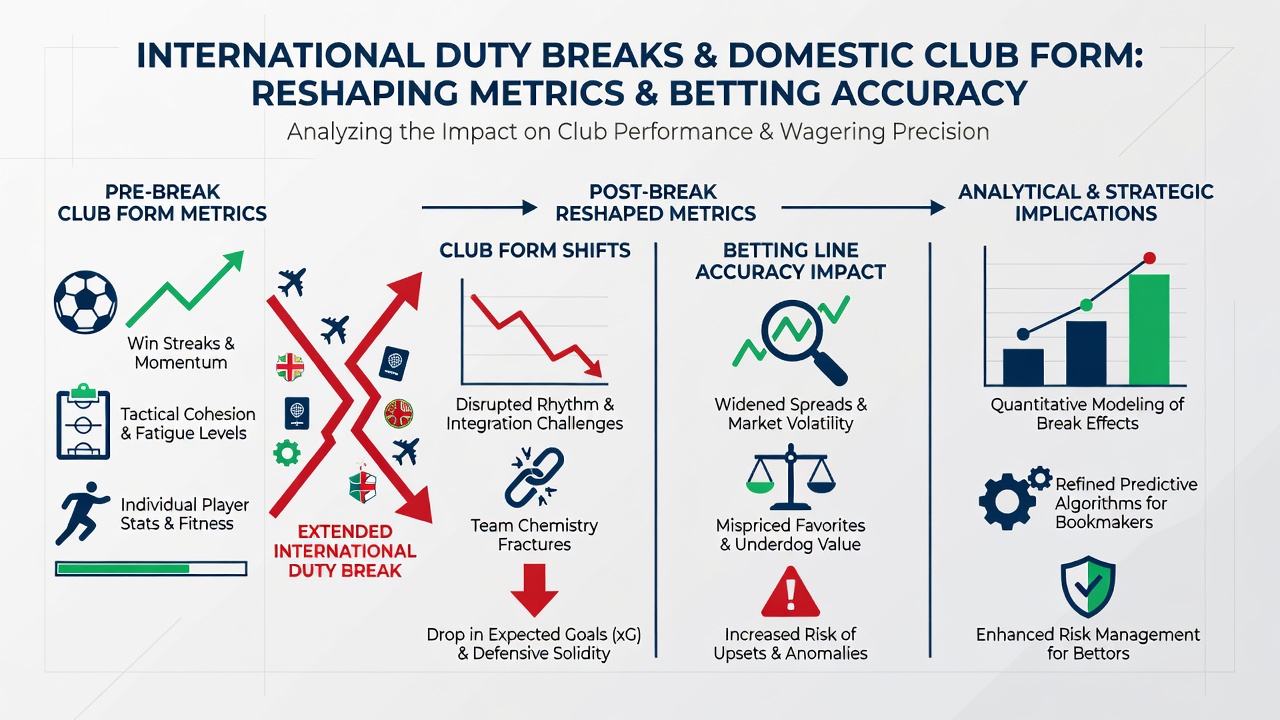 INTERNATIONAL DUTY BREAKS & DOMESTIC CLUB FORM: RESHAPING METRICS & BETTING ACCURACY

Analyzing the Impact on Club Performance & Wagering Precision

PRE-BREAK CLUB FORM METRICS

Win Streaks & Momentum

Tactical Cohesion & Fatigue Levels

Individual Player Stats & Fitness

EXTENDED INTERNATIONAL DUTY BREAK

POST-BREAK RESHAPED METRICS

CLUB FORM SHIFTS

Disrupted Rhythm & Integration Challenges

Team Chemistry Fractures

Drop in Expected Goals (xG) & Defensive Solidity

BETTING LINE ACCURACY IMPACT

Widened Spreads & Market Volatility

Mispriced Favorites & Underdog Value

Increased Risk of Upsets & Anomalies

ANALYTICAL & STRATEGIC IMPLICATIONS

Quantitative Modeling of Break Effects

Refined Predictive Algorithms for Bookmakers

Enhanced Risk Management for Bettors